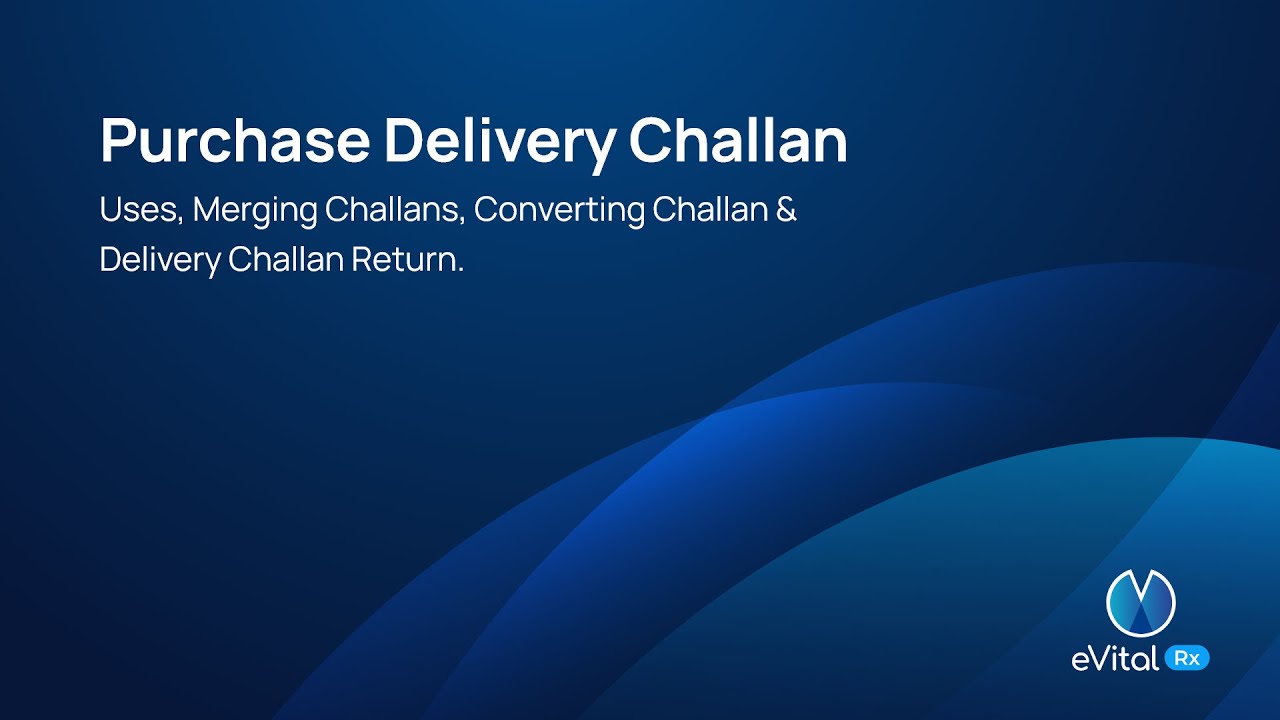 Purchase Delivery Challan

Uses, Merging Challans, Converting Challan & Delivery Challan Return.

eVital Rx